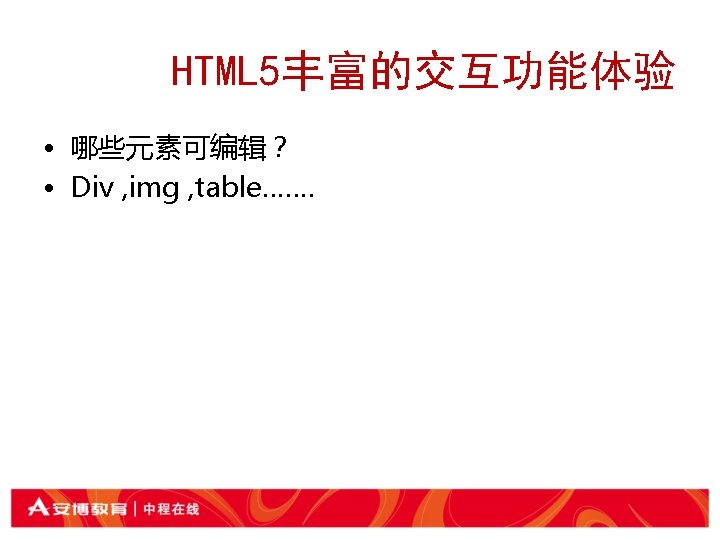 HTML5丰富的交互功能体验

• 哪些元素可编辑？
• Div ,img ,table.......

安博教育 | 中程在线